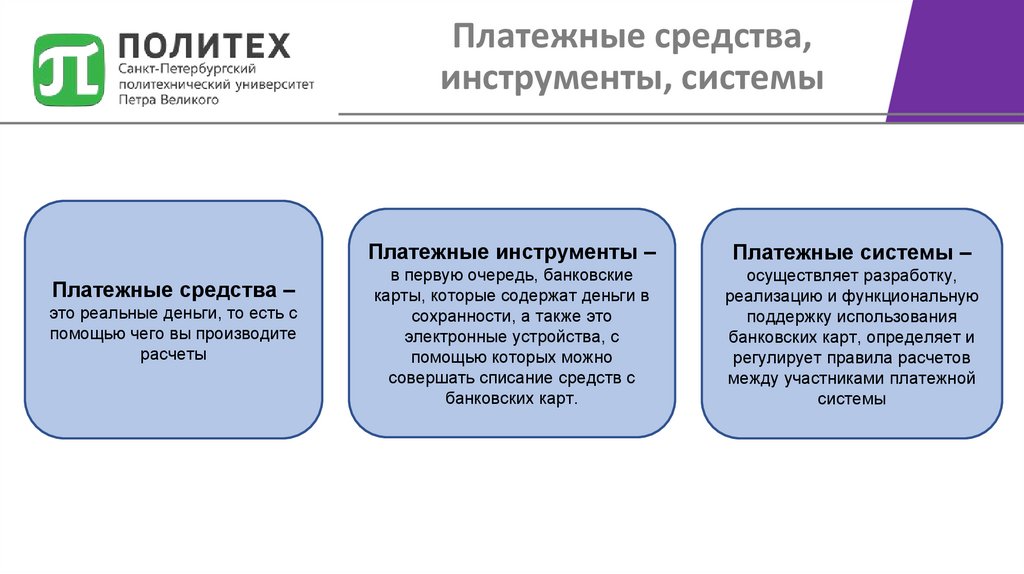 ПОЛИТЕХ
Санкт-Петербургский политехнический университет Петра Великого

Платежные средства, инструменты, системы

Платежные средства – это реальные деньги, то есть с помощью чего вы производите расчеты

Платежные инструменты – в первую очередь, банковские карты, которые содержат деньги в сохранности, а также это электронные устройства, с помощью которых можно совершать списание средств с банковских карт.

Платежные системы – осуществляет разработку, реализацию и функциональную поддержку использования банковских карт, определяет и регулирует правила расчетов между участниками платежной системы